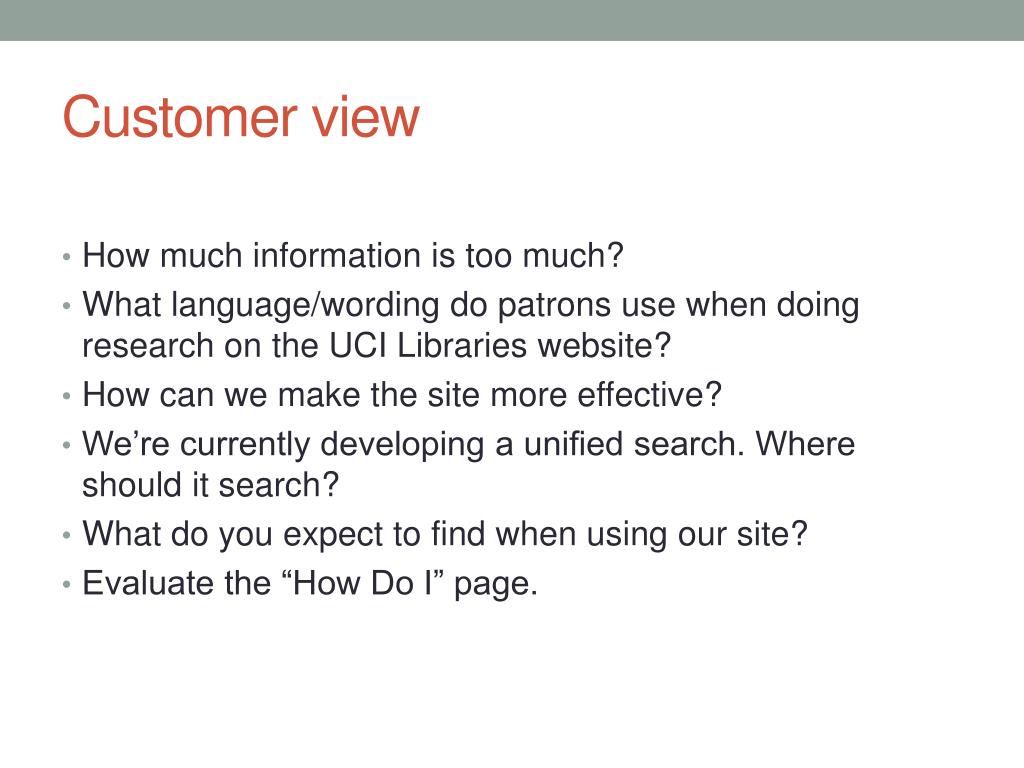 Customer view

• How much information is too much?
• What language/wording do patrons use when doing research on the UCI Libraries website?
• How can we make the site more effective?
• We’re currently developing a unified search. Where should it search?
• What do you expect to find when using our site?
• Evaluate the “How Do I” page.